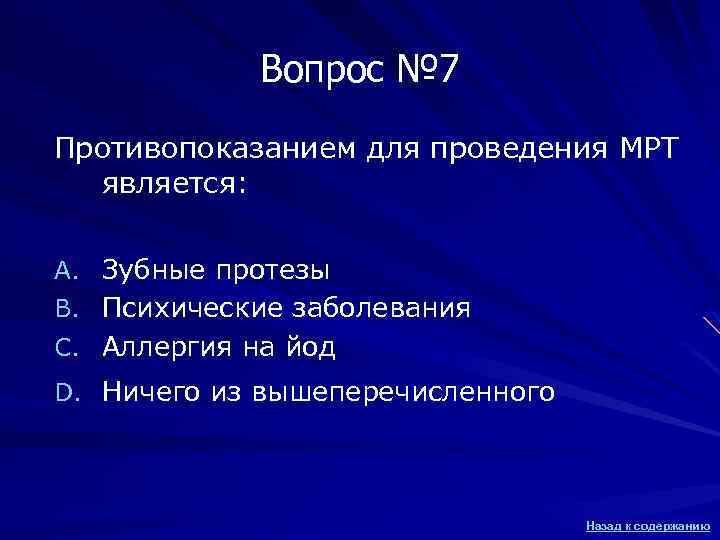 Вопрос №7

Противопоказанием для проведения МРТ является:

A. Зубные протезы
B. Психические заболевания
C. Аллергия на йод
D. Ничего из вышеперечисленного

Назад к содержанию